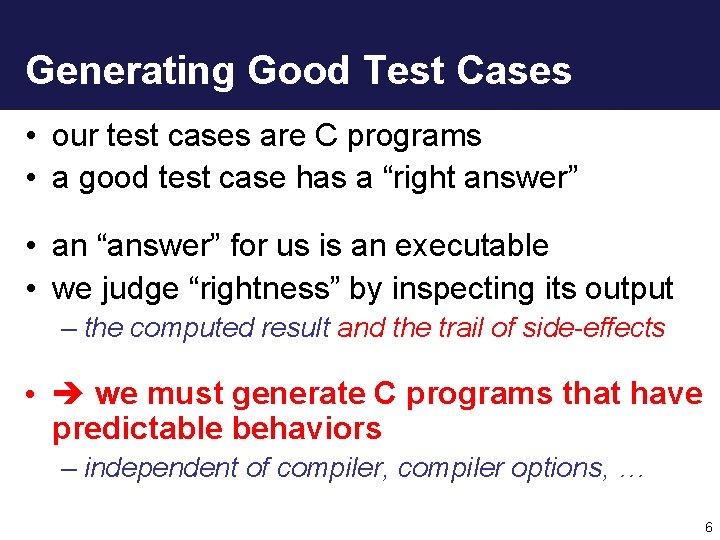 Generating Good Test Cases

• our test cases are C programs
• a good test case has a “right answer”

• an “answer” for us is an executable
• we judge “rightness” by inspecting its output
– the computed result and the trail of side-effects

• ➔ we must generate C programs that have predictable behaviors
– independent of compiler, compiler options, …

6